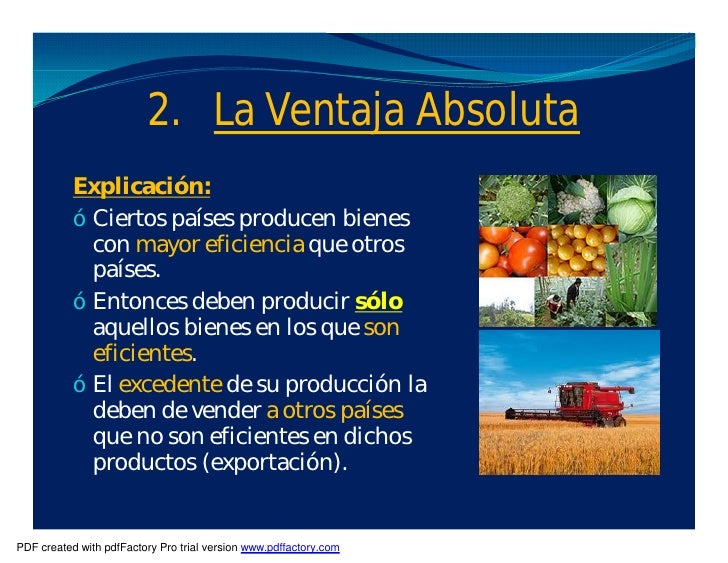 2. La Ventaja Absoluta

Explicación:

ó Ciertos países producen bienes con mayor eficiencia que otros países.

ó Entonces deben producir sólo aquellos bienes en los que son eficientes.

ó El excedente de su producción la deben de vender a otros países que no son eficientes en dichos productos (exportación).

PDF created with pdfFactory Pro trial version www.pdffactory.com